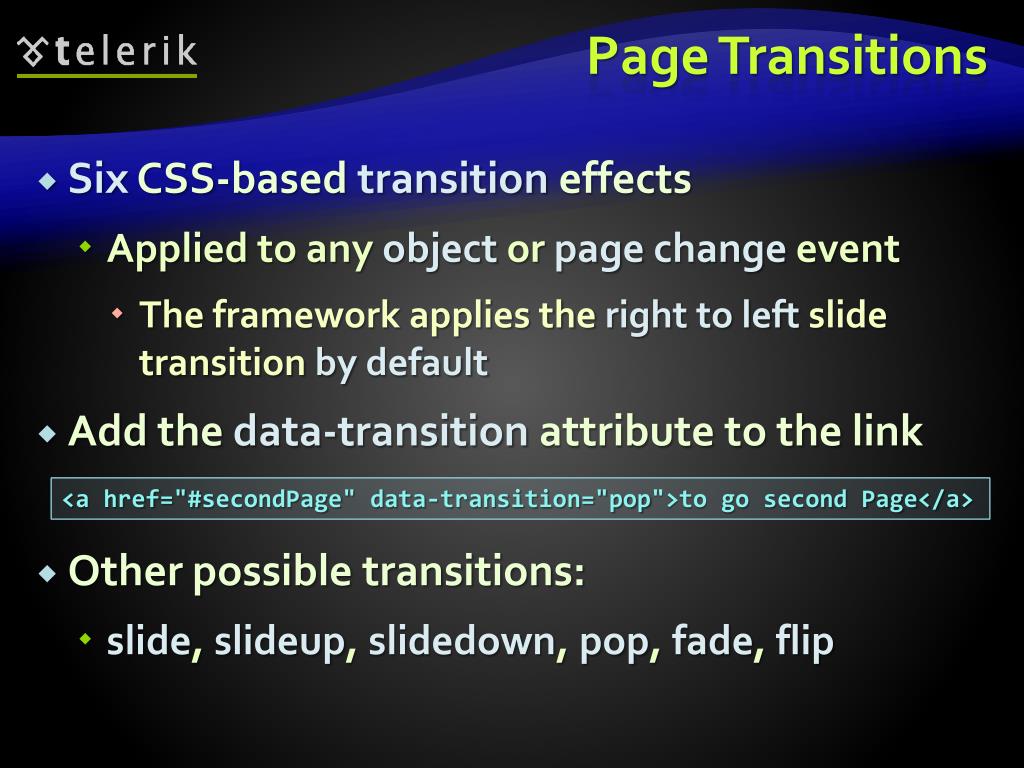 telerik

Page Transitions

Six CSS-based transition effects

Applied to any object or page change event

The framework applies the right to left slide transition by default

Add the data-transition attribute to the link

<a href="#secondPage" data-transition="pop">to go second Page</a>

Other possible transitions:

slide, slideup, slidedown, pop, fade, flip